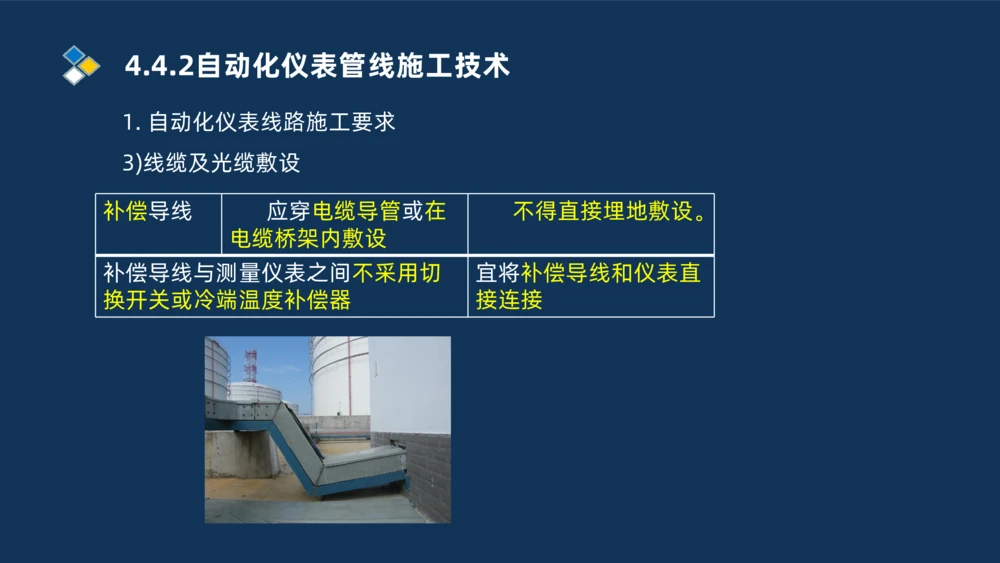 4.4.2自动化仪表管线施工技术

1. 自动化仪表线路施工要求

3)线缆及光缆敷设

| 补偿导线 | 应穿电缆导管或在电缆桥架内敷设 | 不得直接埋地敷设。 |
|---|---|---|
| 补偿导线与测量仪表之间不采用切换开关或冷端温度补偿器 | | 宜将补偿导线和仪表直接连接 |